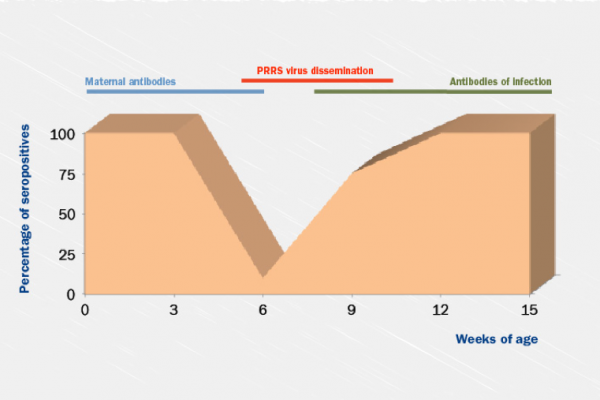 Maternal antibodies

PRRS virus dissemination

Antibodies of infection

Percentage of seropositives

100
75
50
25
0

0
3
6
9
12
15

Weeks of age